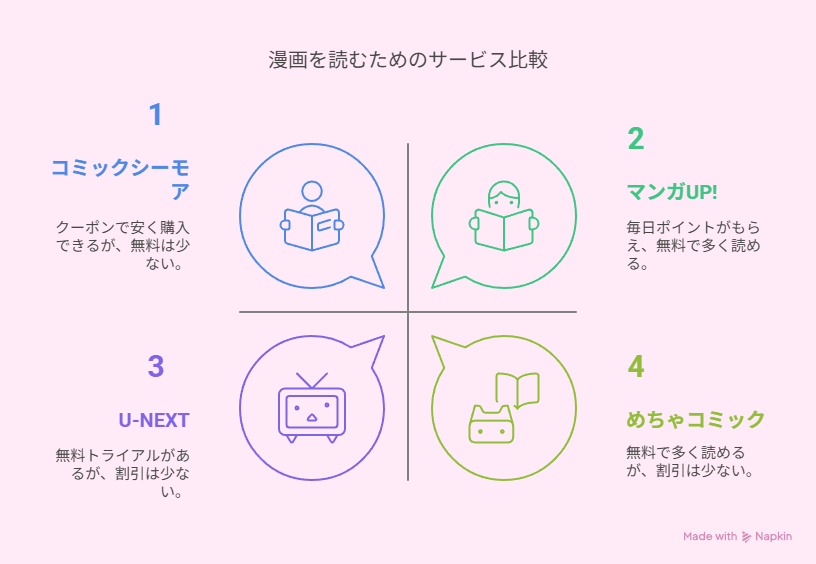 漫画を読むためのサービス比較

1

コミックシーモア

クーポンで安く購入できるが、無料は少ない。

2

マンガUP!

毎日ポイントがもらえ、無料で多く読める。

3

U-NEXT

無料トライアルがあるが、割引は少ない。

4

めちゃコミック

無料で多く読めるが、割引は少ない。

Made with Napkin